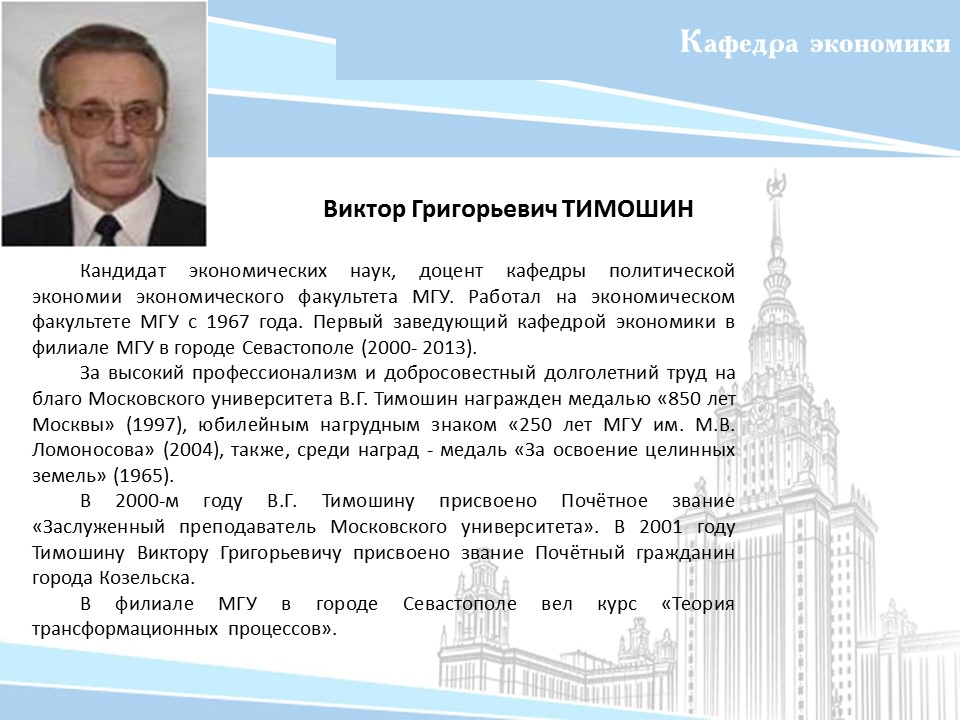 Кафедра экономики

Виктор Григорьевич ТИМОШИН

Кандидат экономических наук, доцент кафедры политической экономии экономического факультета МГУ. Работал на экономическом факультете МГУ с 1967 года. Первый заведующий кафедрой экономики в филиале МГУ в городе Севастополе (2000- 2013).

За высокий профессионализм и добросовестный долголетний труд на благо Московского университета В.Г. Тимошин награжден медалью «850 лет Москвы» (1997), юбилейным нагрудным знаком «250 лет МГУ им. М.В. Ломоносова» (2004), также, среди наград - медаль «За освоение целинных земель» (1965).

В 2000-м году В.Г. Тимошину присвоено Почётное звание «Заслуженный преподаватель Московского университета». В 2001 году Тимошину Виктору Григорьевичу присвоено звание Почётный гражданин города Козельска.

В филиале МГУ в городе Севастополе вел курс «Теория трансформационных процессов».